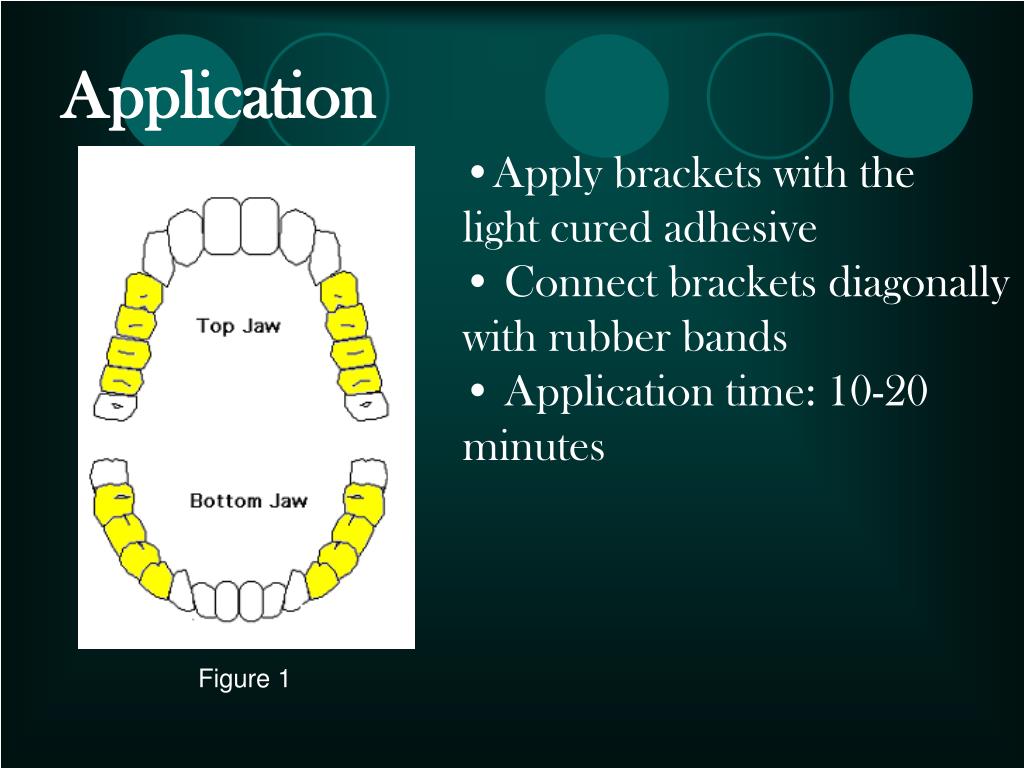 Application

Top Jaw

Bottom Jaw

Figure 1

•Apply brackets with the light cured adhesive
• Connect brackets diagonally with rubber bands
• Application time: 10-20 minutes